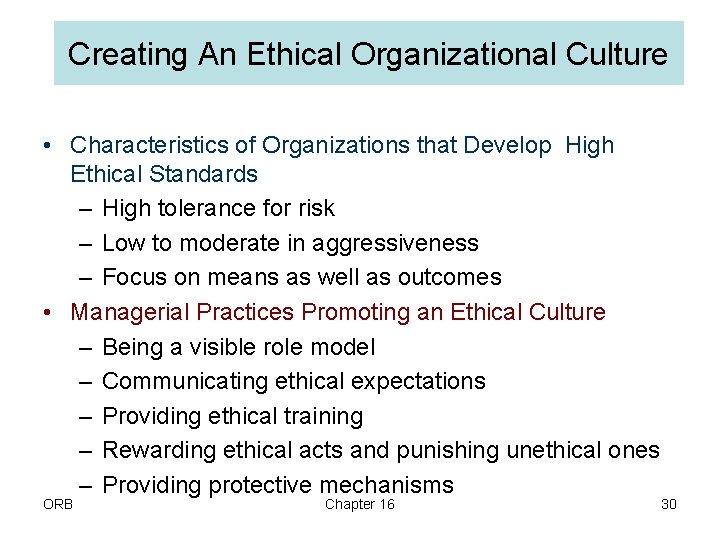 Creating An Ethical Organizational Culture

• Characteristics of Organizations that Develop High Ethical Standards
– High tolerance for risk
– Low to moderate in aggressiveness
– Focus on means as well as outcomes
• Managerial Practices Promoting an Ethical Culture
– Being a visible role model
– Communicating ethical expectations
– Providing ethical training
– Rewarding ethical acts and punishing unethical ones
– Providing protective mechanisms

ORB
Chapter 16
30